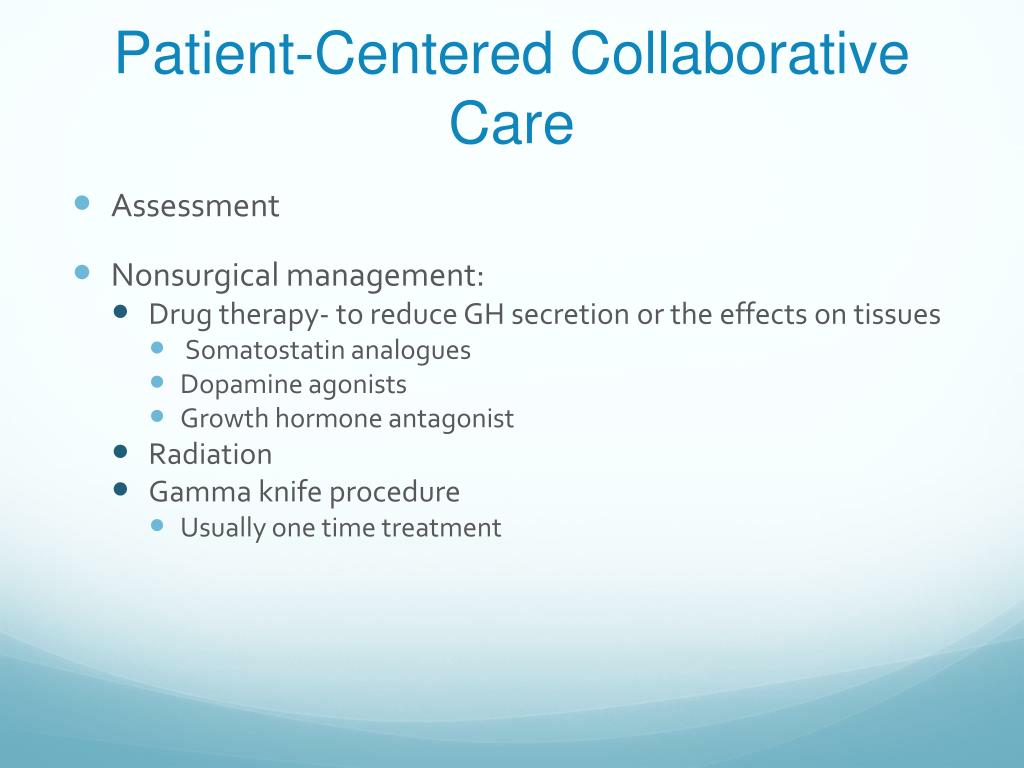 Patient-Centered Collaborative Care

- Assessment
- Nonsurgical management:
  - Drug therapy- to reduce GH secretion or the effects on tissues
    - Somatostatin analogues
    - Dopamine agonists
    - Growth hormone antagonist
  - Radiation
  - Gamma knife procedure
    - Usually one time treatment